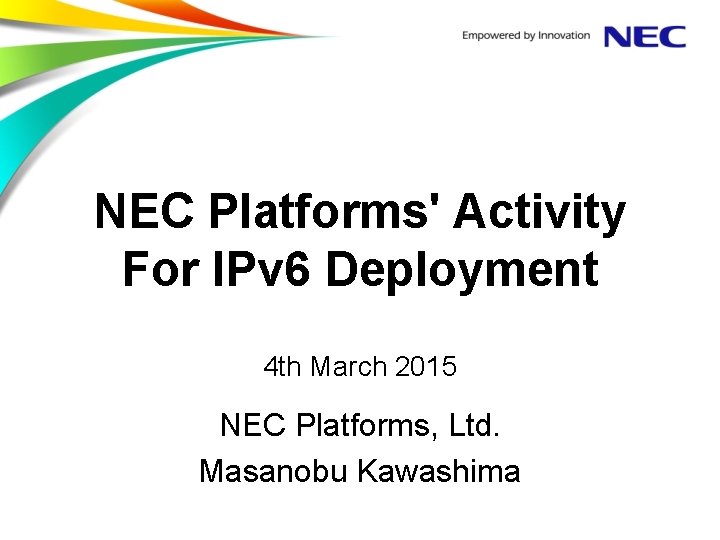 Empowered by Innovation NEC

NEC Platforms' Activity For IPv6 Deployment

4th March 2015

NEC Platforms, Ltd.

Masanobu Kawashima